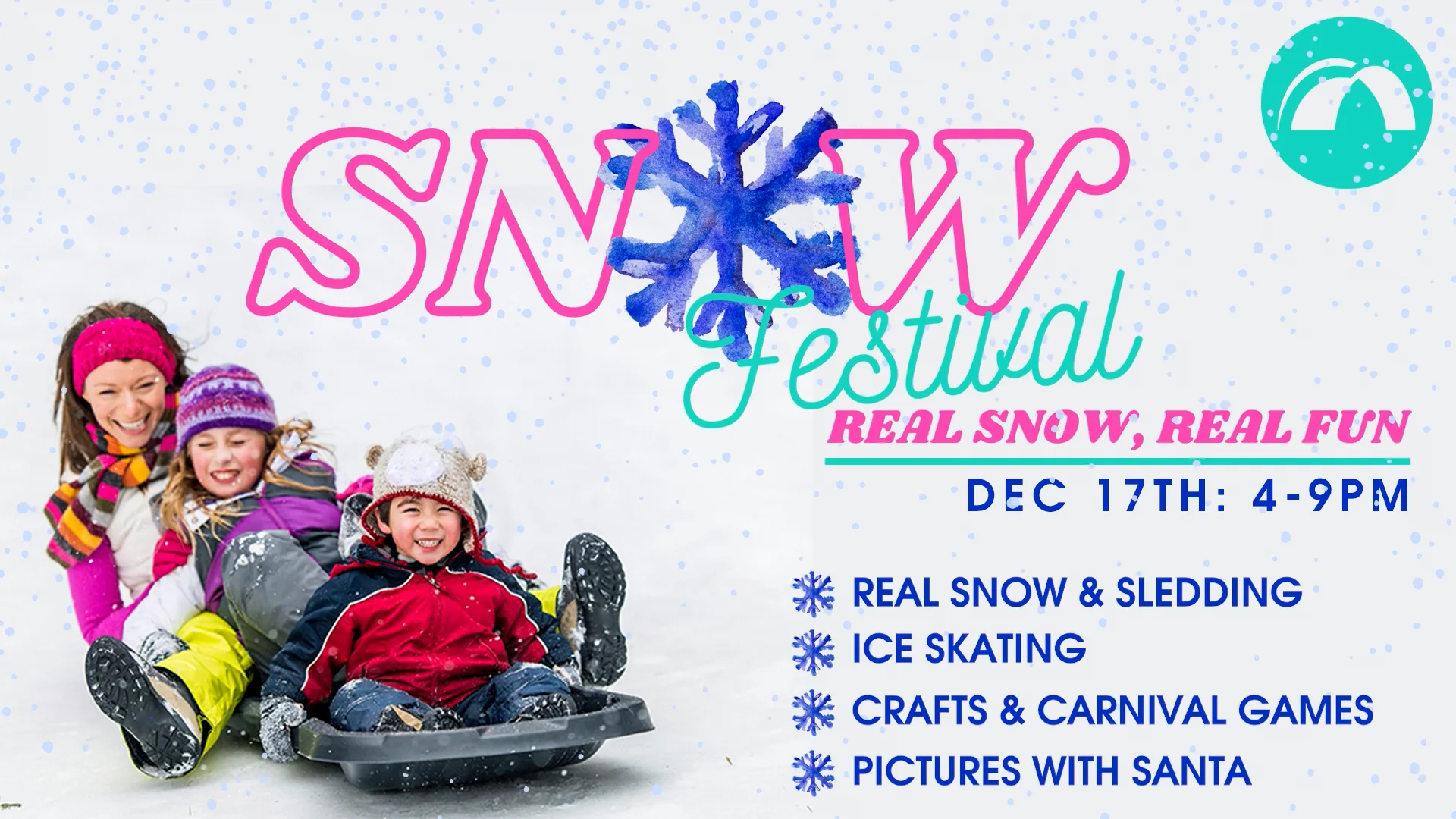 SNOW Festival

REAL SNOW, REAL FUN

DEC 17TH: 4-9PM

REAL SNOW & SLEDDING
ICE SKATING
CRAFTS & CARNIVAL GAMES
PICTURES WITH SANTA